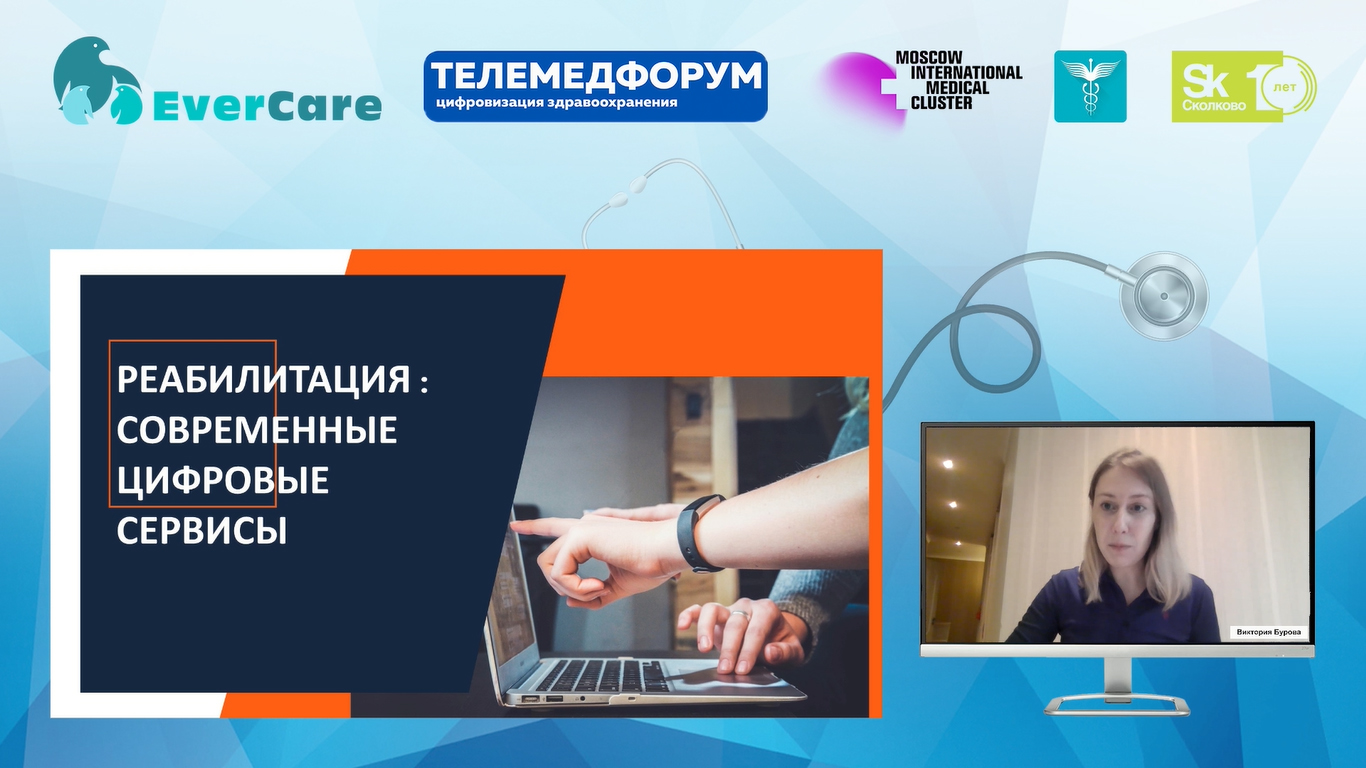 EverCare

ТЕЛЕМЕДФОРУМ
цифровизация здравоохранения

MOSCOW INTERNATIONAL MEDICAL CLUSTER

Sk Сколково 10 лет

РЕАБИЛИТАЦИЯ : СОВРЕМЕННЫЕ ЦИФРОВЫЕ СЕРВИСЫ

Виктория Бурова